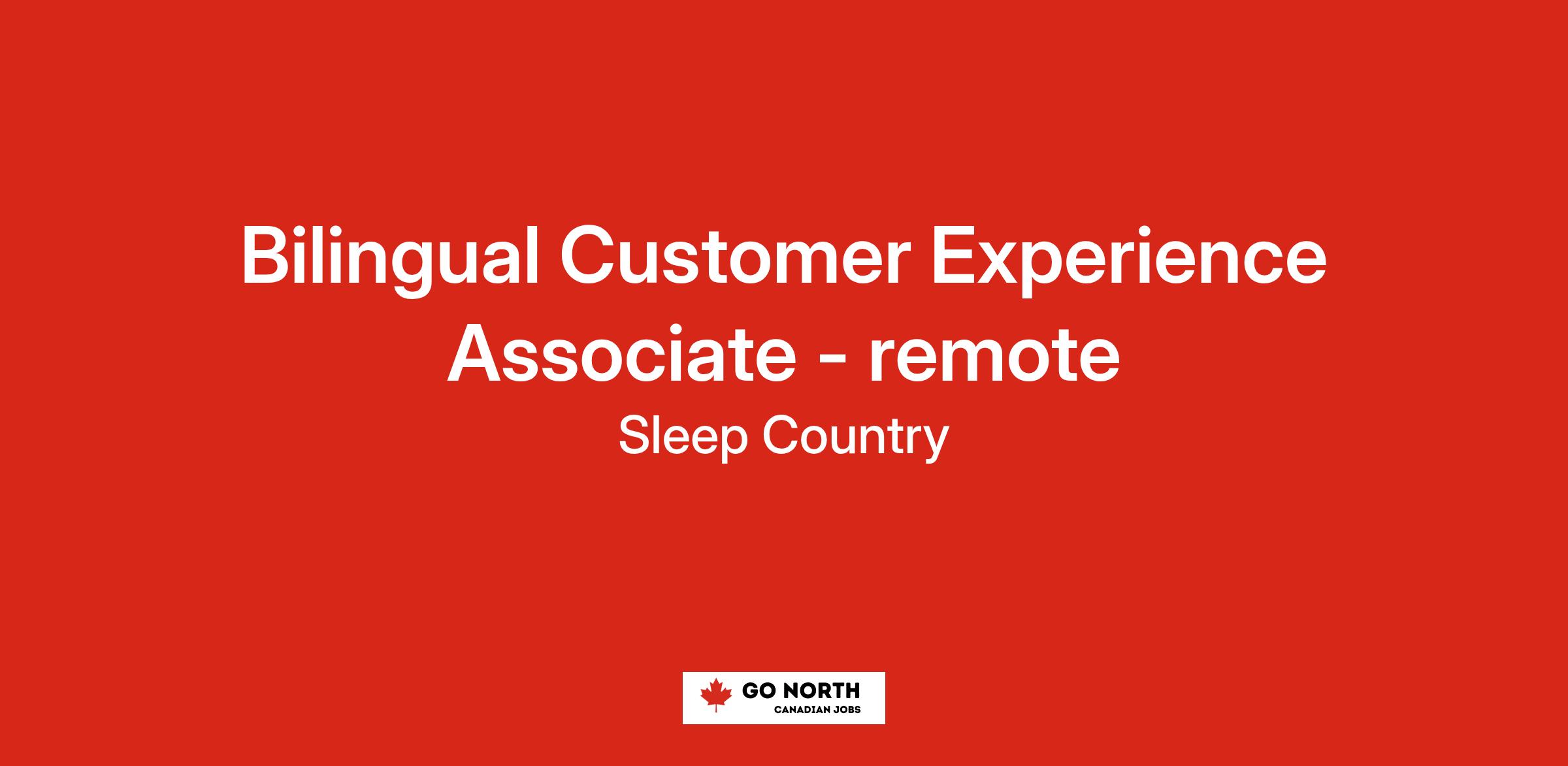 Bilingual Customer Experience Associate - remote

Sleep Country

GO NORTH
CANADIAN JOBS